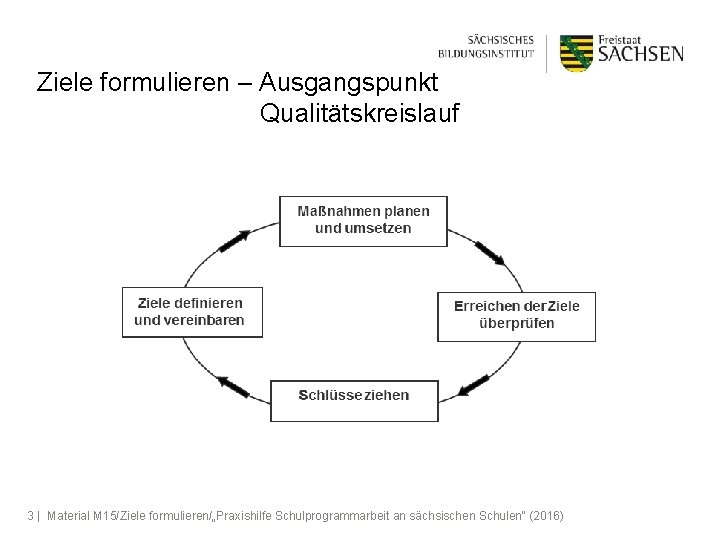 SÄCHSISCHES BILDUNGSINSTITUT

Freistaat SACHSEN

Ziele formulieren – Ausgangspunkt Qualitätskreislauf

Maßnahmen planen und umsetzen

Erreichen der Ziele überprüfen

Schlüsse ziehen

Ziele definieren und vereinbaren

3 | Material M15/Ziele formulieren/„Praxishilfe Schulprogrammarbeit an sächsischen Schulen" (2016)